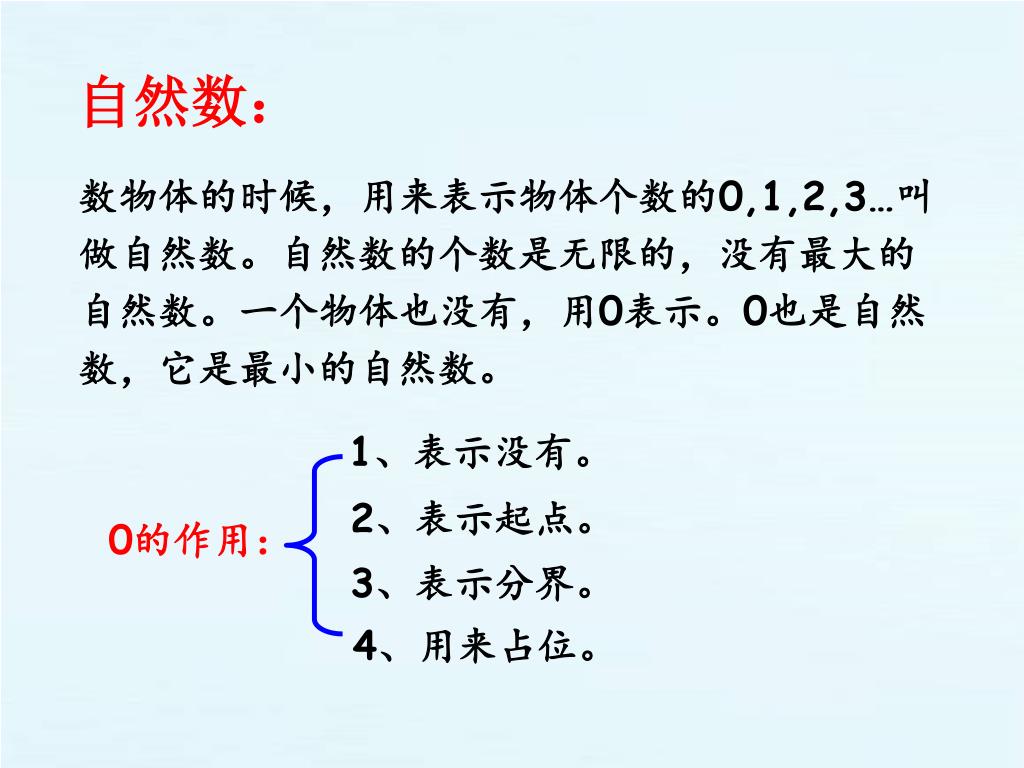 自然数：

数物体的时候，用来表示物体个数的0,1,2,3…叫做自然数。自然数的个数是无限的，没有最大的自然数。一个物体也没有，用0表示。0也是自然数，它是最小的自然数。

0的作用：

1、表示没有。
2、表示起点。
3、表示分界。
4、用来占位。